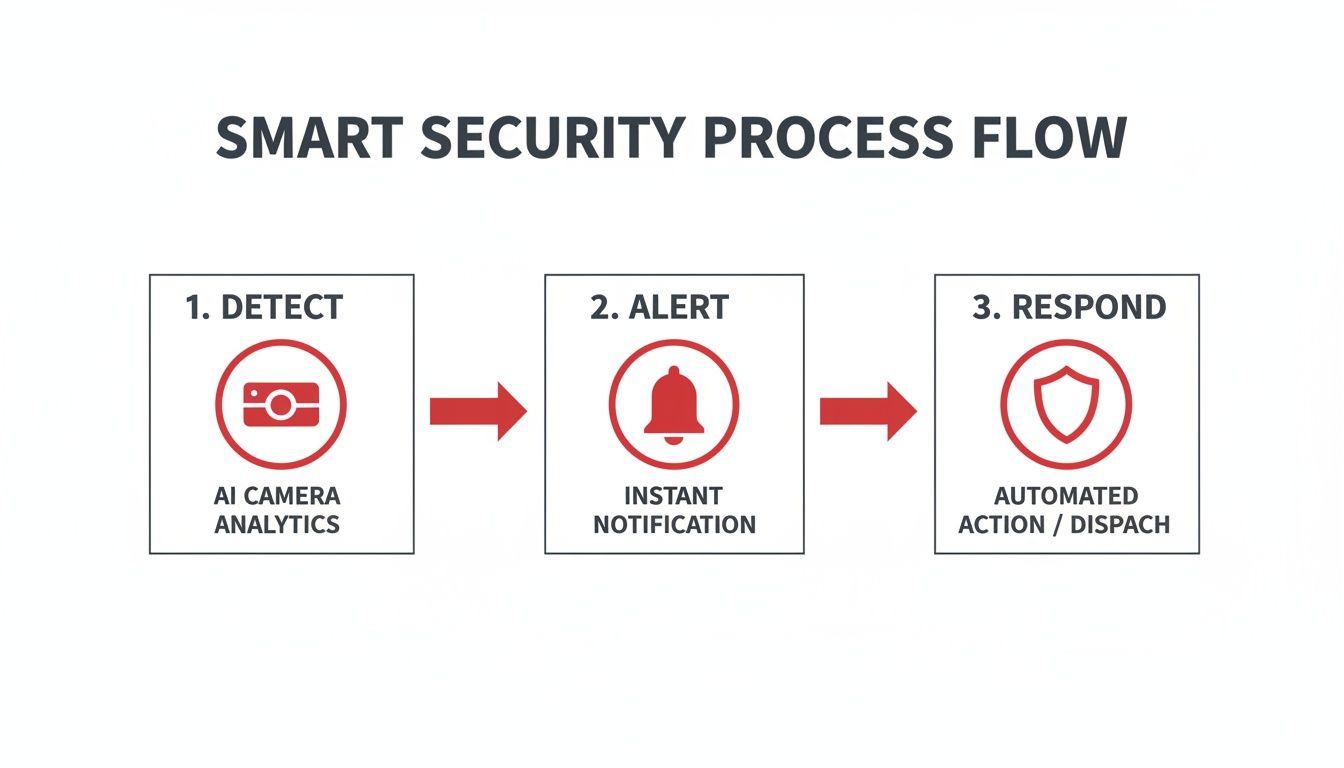 SMART SECURITY PROCESS FLOW

1. DETECT

AI CAMERA ANALYTICS

2. ALERT

INSTANT NOTIFICATION

3. RESPOND

AUTOMATED ACTION / DISPACH